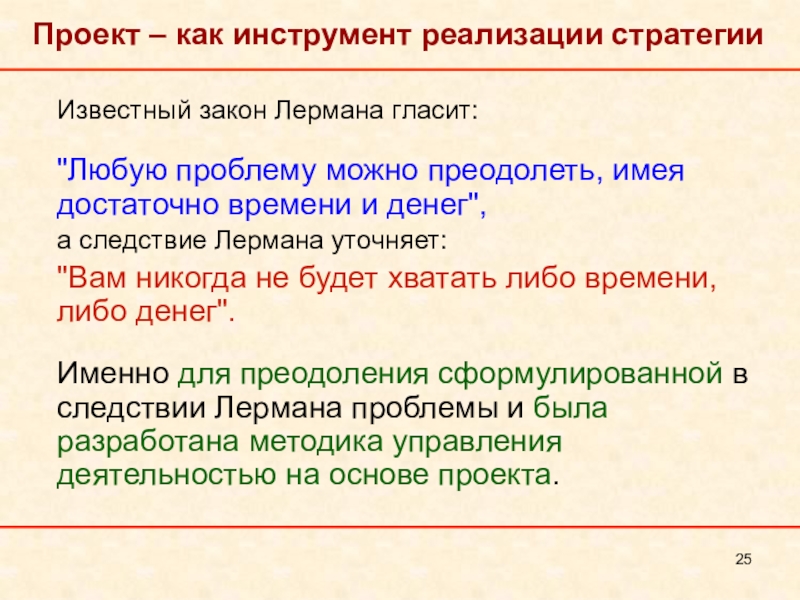 Проект – как инструмент реализации стратегии

Известный закон Лермана гласит:

"Любую проблему можно преодолеть, имея достаточно времени и денег",

а следствие Лермана уточняет:

"Вам никогда не будет хватать либо времени, либо денег".

Именно для преодоления сформулированной в следствии Лермана проблемы и была разработана методика управления деятельностью на основе проекта.

25